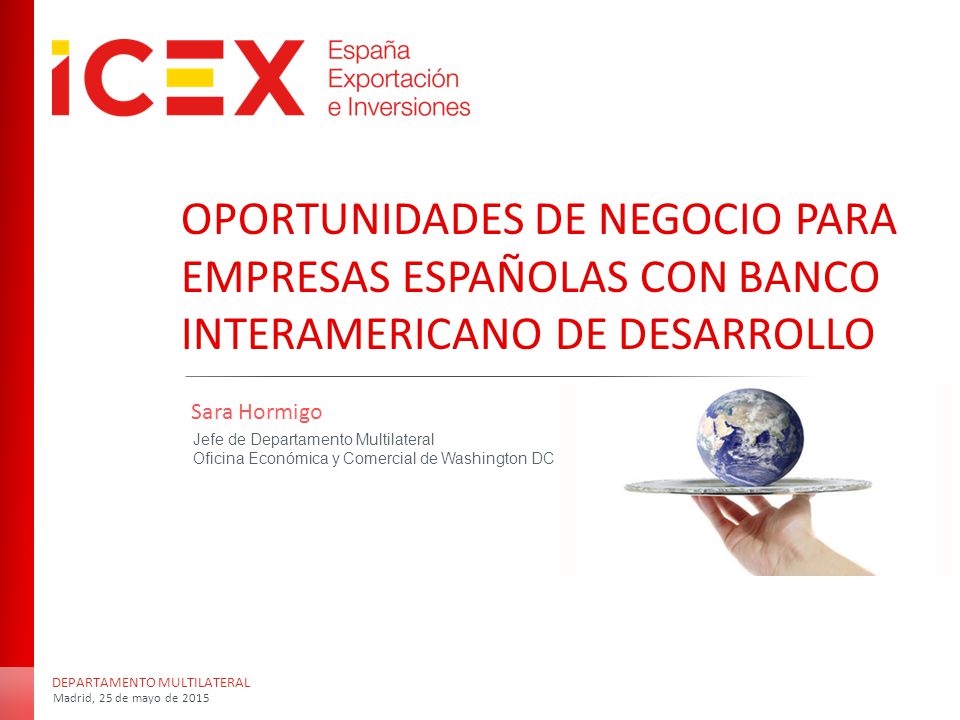 ICEX España Exportación e Inversiones

OPORTUNIDADES DE NEGOCIO PARA EMPRESAS ESPAÑOLAS CON BANCO INTERAMERICANO DE DESARROLLO

Sara Hormigo

Jefe de Departamento Multilateral
Oficina Económica y Comercial de Washington DC

DEPARTAMENTO MULTILATERAL
Madrid, 25 de mayo de 2015